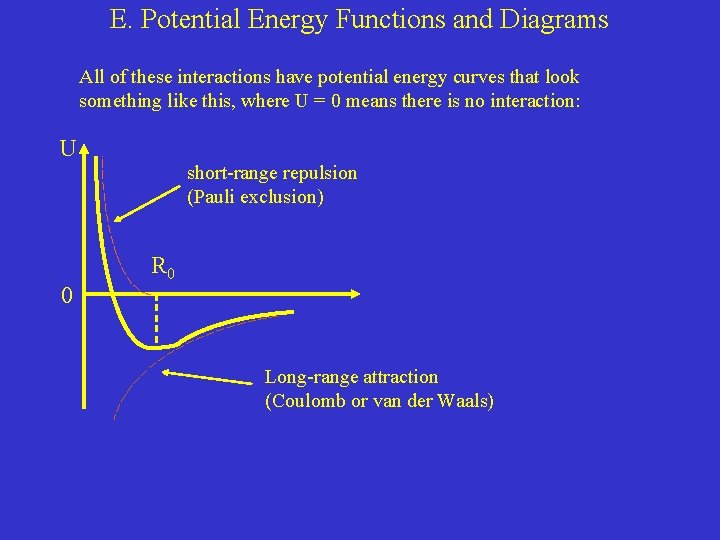 E. Potential Energy Functions and Diagrams

All of these interactions have potential energy curves that look something like this, where U = 0 means there is no interaction:

U

short-range repulsion
(Pauli exclusion)

$R_0$

0

Long-range attraction
(Coulomb or van der Waals)